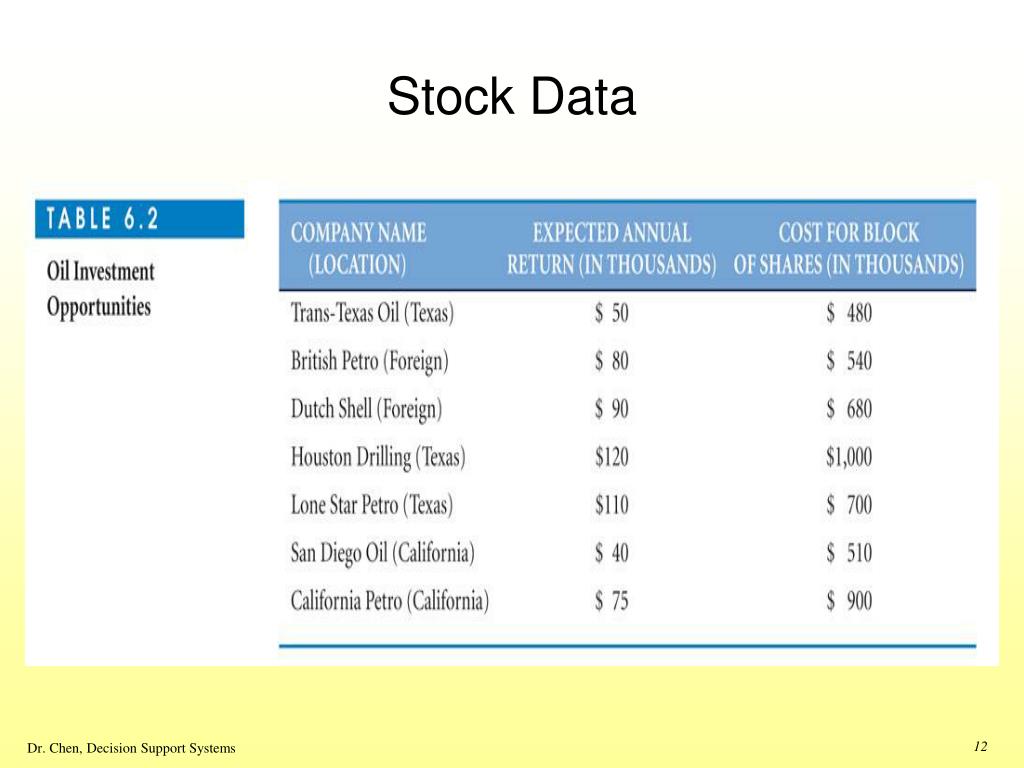 Stock Data

TABLE 6.2

Oil Investment Opportunities

| COMPANY NAME (LOCATION) | EXPECTED ANNUAL RETURN (IN THOUSANDS) | COST FOR BLOCK OF SHARES (IN THOUSANDS) |
|---|---|---|
| Trans-Texas Oil (Texas) | \$ 50 | \$ 480 |
| British Petro (Foreign) | \$ 80 | \$ 540 |
| Dutch Shell (Foreign) | \$ 90 | \$ 680 |
| Houston Drilling (Texas) | \$120 | \$1,000 |
| Lone Star Petro (Texas) | \$110 | \$ 700 |
| San Diego Oil (California) | \$ 40 | \$ 510 |
| California Petro (California) | \$ 75 | \$ 900 |

Dr. Chen, Decision Support Systems

12